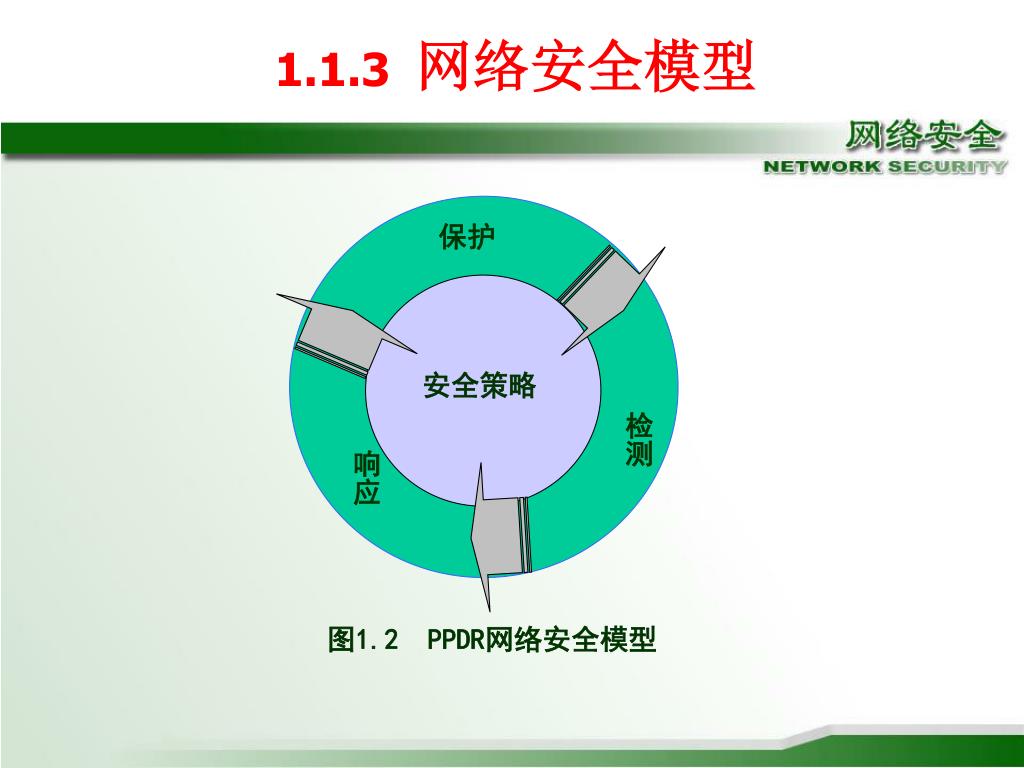 1.1.3 网络安全模型

网络安全
NETWORK SECURITY

保护

安全策略

检测

响应

图1.2 PPDR网络安全模型